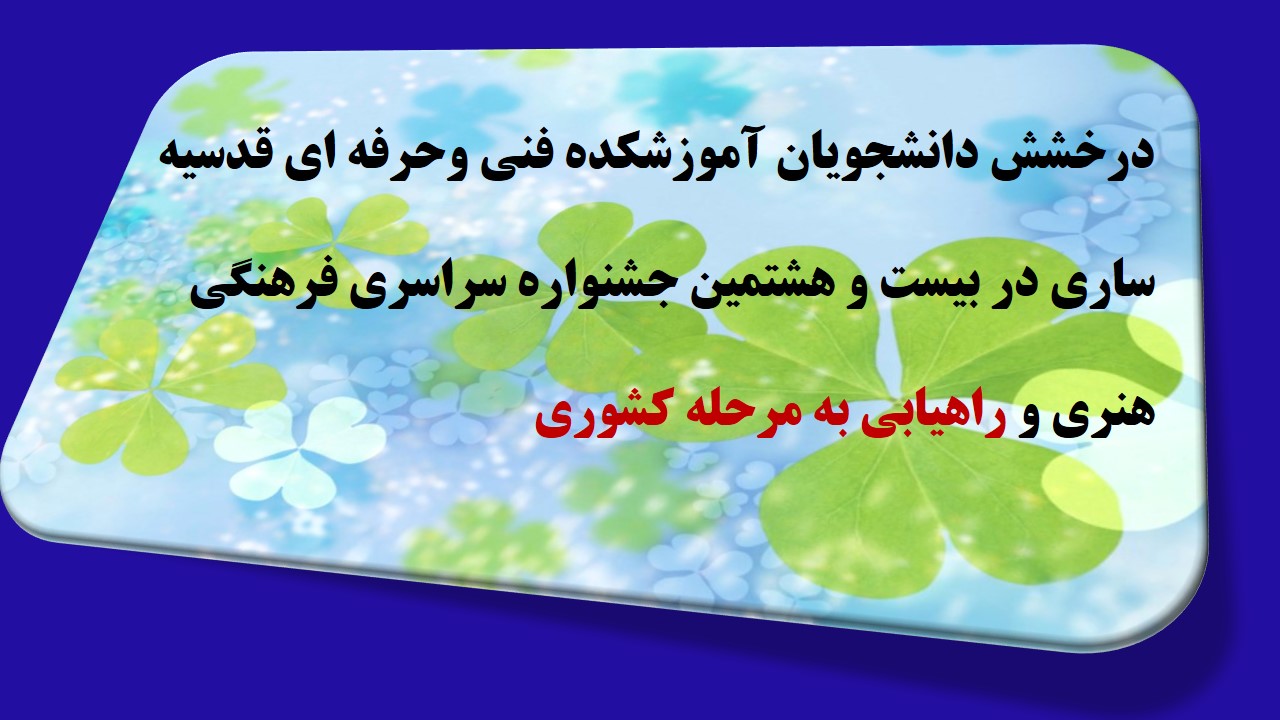 درخشش دانشجویان آموزشکده فنی وحرفه ای قدسیه ساری در بیست و هشتمین جشنواره سراسری فرهنگی هنری و راهیابی به مرحله کشوری